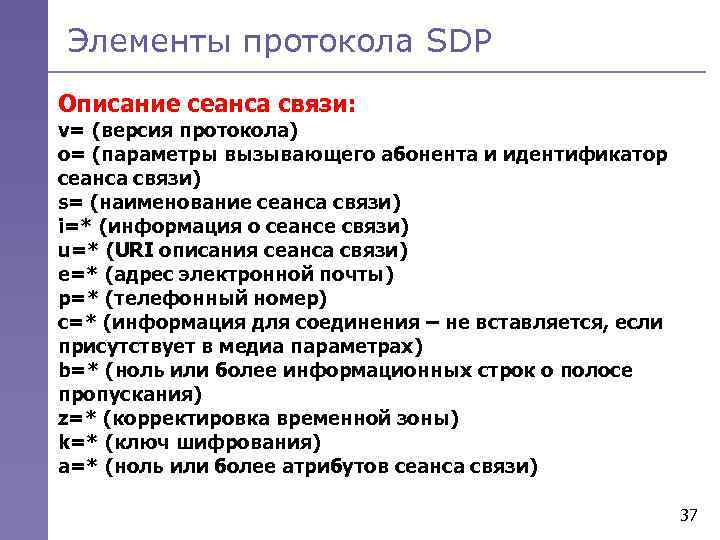 Элементы протокола SDP

Описание сеанса связи:
v= (версия протокола)
o= (параметры вызывающего абонента и идентификатор сеанса связи)
s= (наименование сеанса связи)
i=* (информация о сеансе связи)
u=* (URI описания сеанса связи)
e=* (адрес электронной почты)
p=* (телефонный номер)
c=* (информация для соединения – не вставляется, если присутствует в медиа параметрах)
b=* (ноль или более информационных строк о полосе пропускания)
z=* (корректировка временной зоны)
k=* (ключ шифрования)
a=* (ноль или более атрибутов сеанса связи)

37